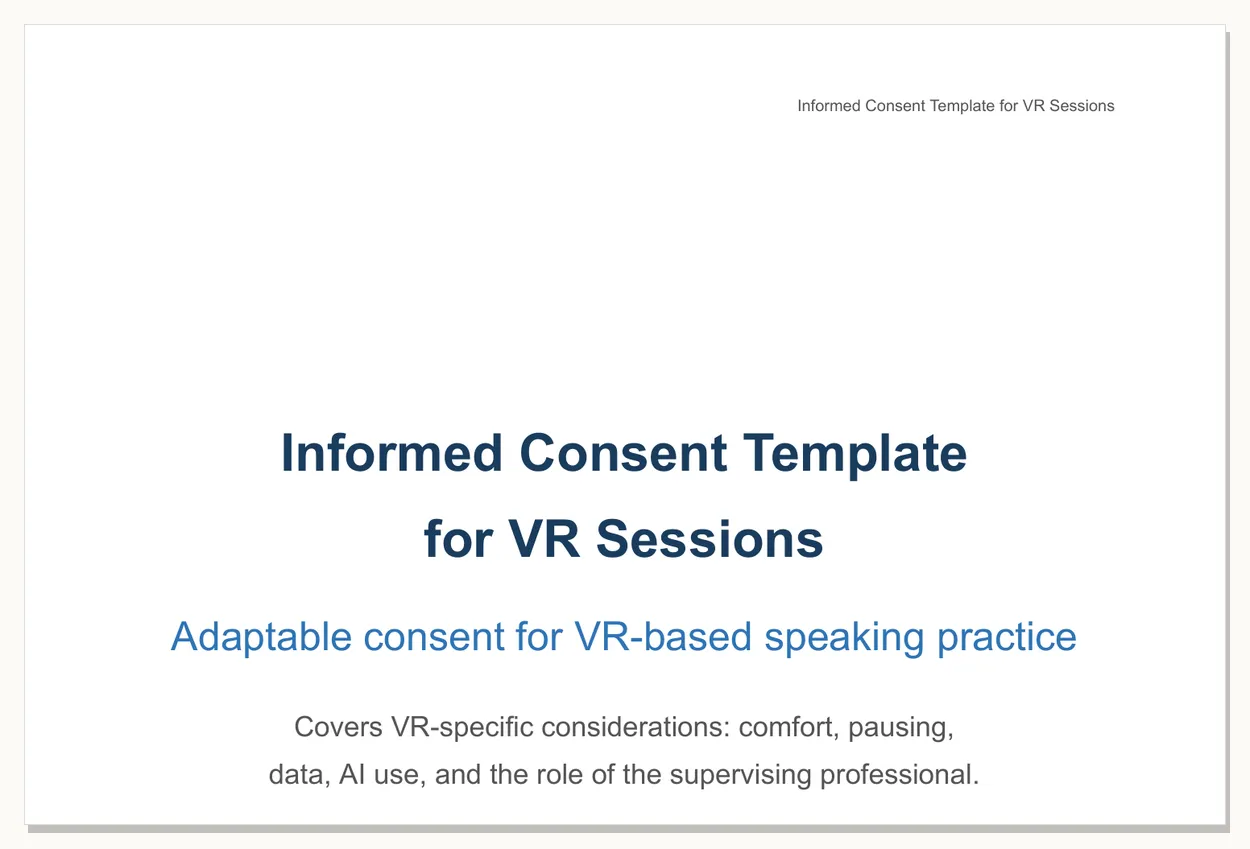 Informed Consent Template for VR Sessions

Informed Consent Template for VR Sessions

Adaptable consent for VR-based speaking practice

Covers VR-specific considerations: comfort, pausing, data, AI use, and the role of the supervising professional.